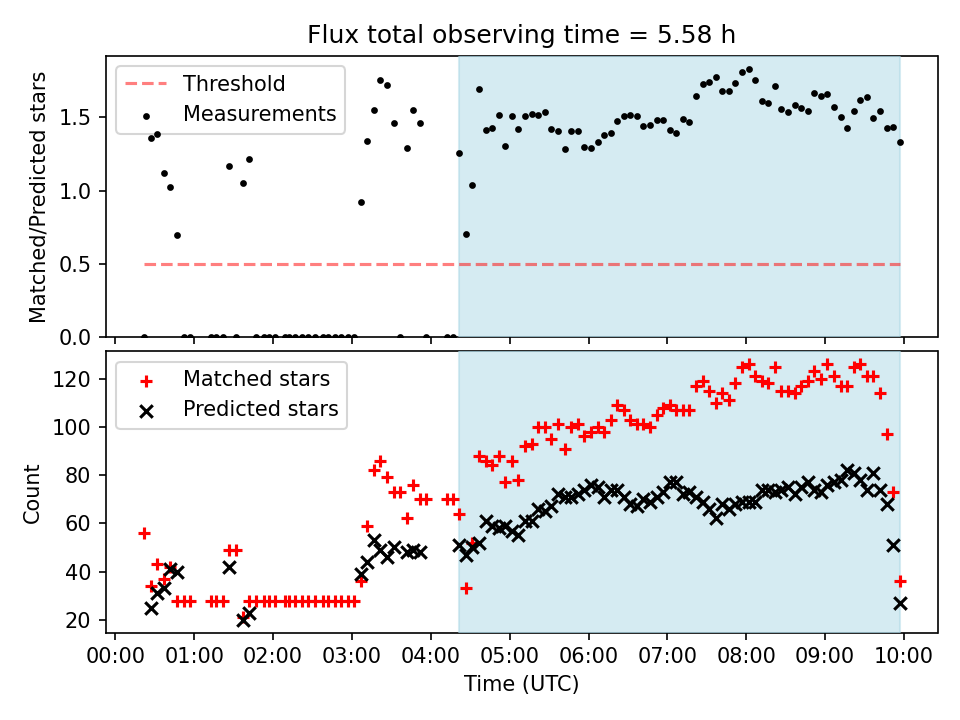 Flux total observing time = 5.58 h

Threshold
Measurements

Matched/Predicted stars
1.5
1.0
0.5
0.0

Matched stars
Predicted stars

Count
120
100
80
60
40
20

00:00 01:00 02:00 03:00 04:00 05:00 06:00 07:00 08:00 09:00 10:00
Time (UTC)